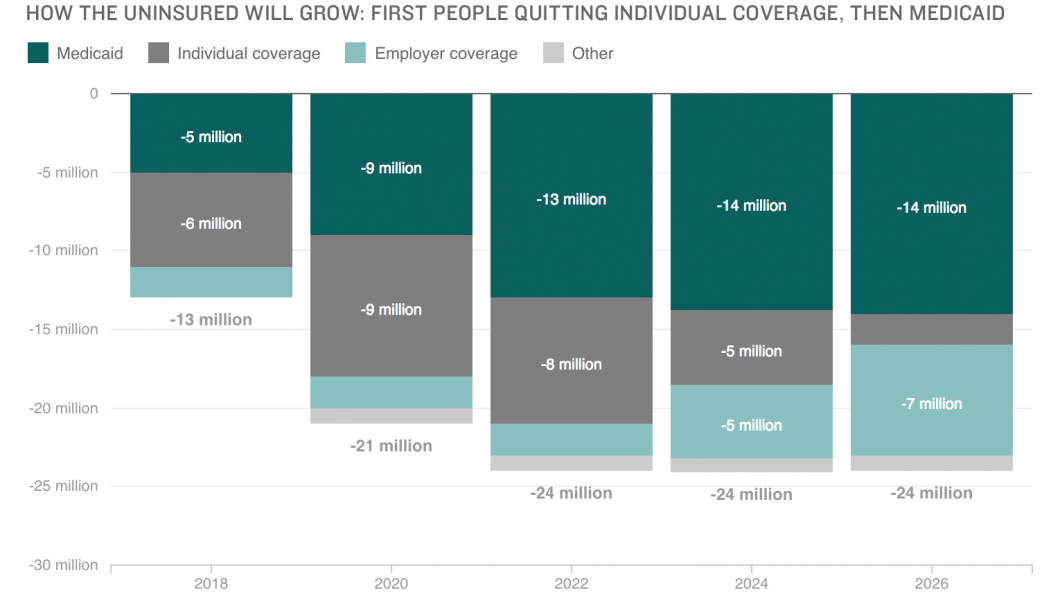 HOW THE UNINSURED WILL GROW: FIRST PEOPLE QUITTING INDIVIDUAL COVERAGE, THEN MEDICAID

Medicaid Individual coverage Employer coverage Other

0
-5 million
-10 million
-15 million
-20 million
-25 million
-30 million

-5 million
-6 million
-13 million

-9 million
-9 million
-21 million

-13 million
-8 million
-24 million

-14 million
-5 million
-5 million
-24 million

-14 million
-7 million
-24 million

2018 2020 2022 2024 2026